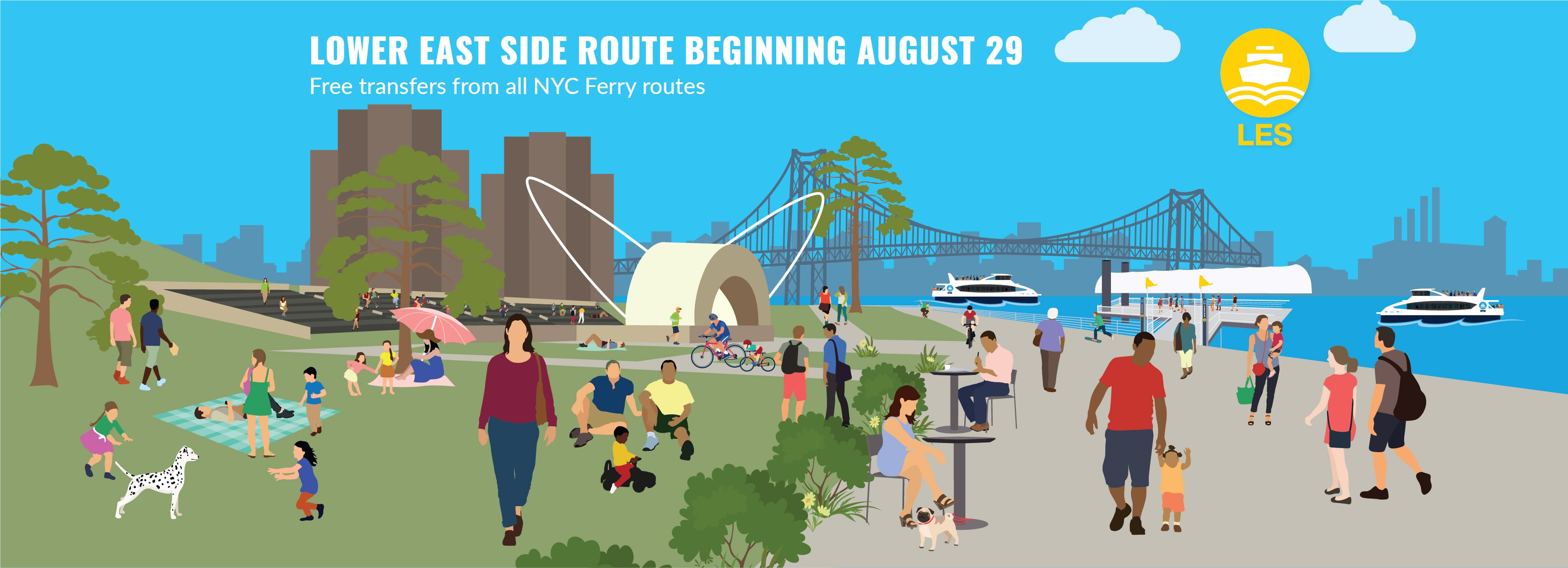 LOWER EAST SIDE ROUTE BEGINNING AUGUST 29
Free transfers from all NYC Ferry routes

LES